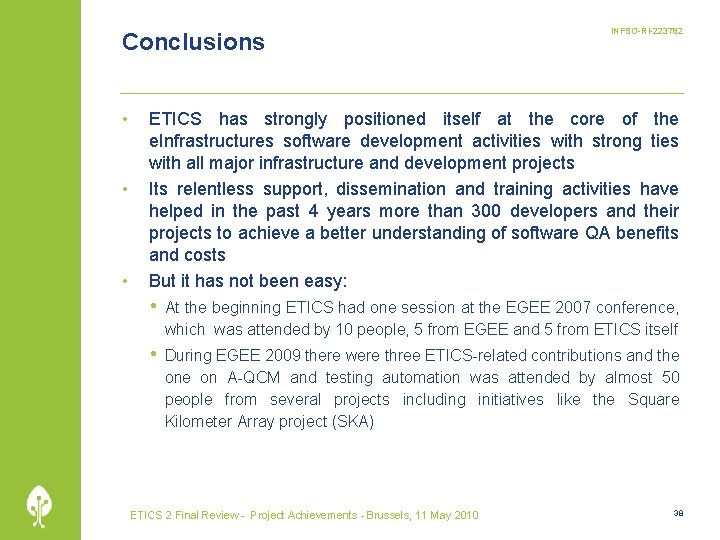 Conclusions

INFSO-RI-223782

• ETICS has strongly positioned itself at the core of the eInfrastructures software development activities with strong ties with all major infrastructure and development projects

• Its relentless support, dissemination and training activities have helped in the past 4 years more than 300 developers and their projects to achieve a better understanding of software QA benefits and costs

• But it has not been easy:

• At the beginning ETICS had one session at the EGEE 2007 conference, which was attended by 10 people, 5 from EGEE and 5 from ETICS itself

• During EGEE 2009 there were three ETICS-related contributions and the one on A-QCM and testing automation was attended by almost 50 people from several projects including initiatives like the Square Kilometer Array project (SKA)

ETICS 2 Final Review - Project Achievements - Brussels, 11 May 2010

38